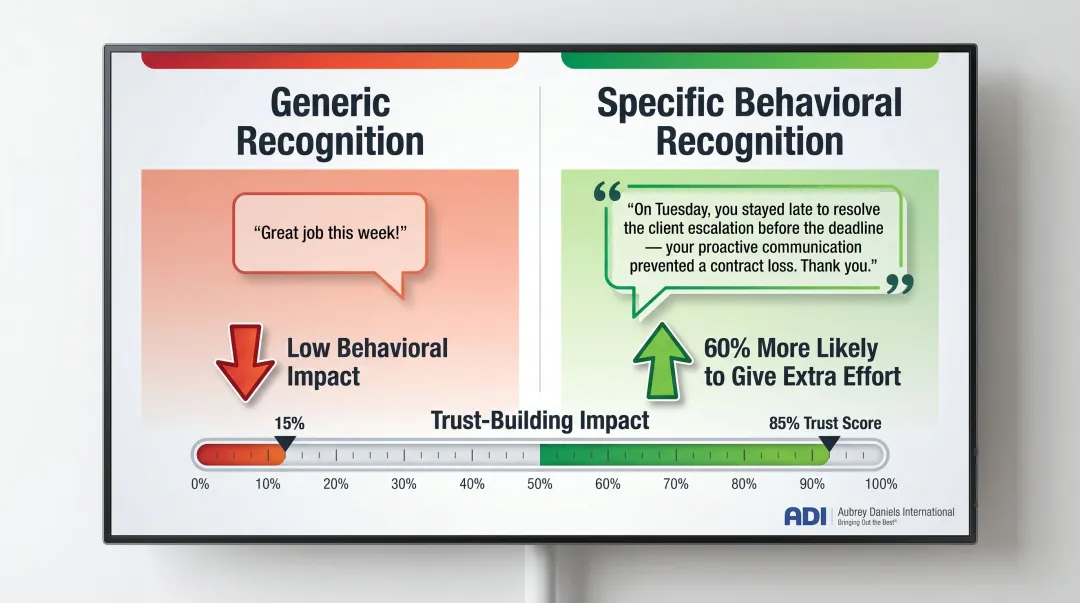 Generic Recognition

"Great job this week!"

Low Behavioral Impact

Specific Behavioral Recognition

"On Tuesday, you stayed late to resolve the client escalation before the deadline — your proactive communication prevented a contract loss. Thank you."

60% More Likely to Give Extra Effort

15%

Trust-Building Impact

85% Trust Score

0% 10% 20% 30% 40% 50% 60% 70% 80% 90% 100%

ADI Aubrey Daniels International
Bringing Out the Best®